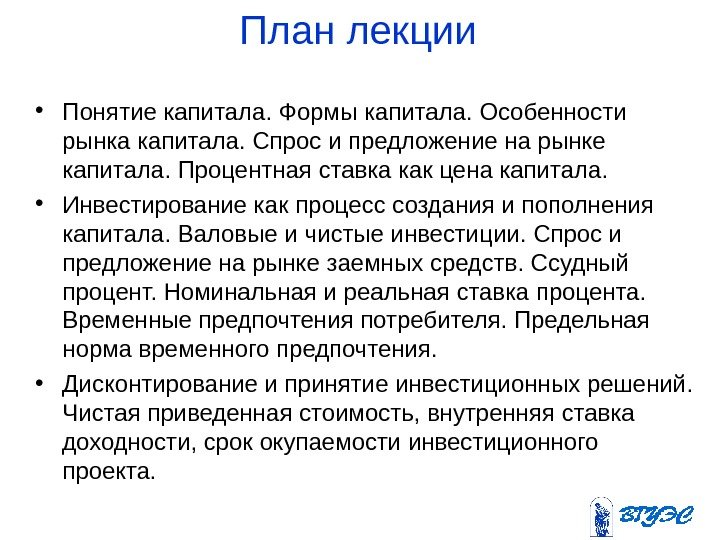 План лекции

• Понятие капитала. Формы капитала. Особенности рынка капитала. Спрос и предложение на рынке капитала. Процентная ставка как цена капитала.

• Инвестирование как процесс создания и пополнения капитала. Валовые и чистые инвестиции. Спрос и предложение на рынке заемных средств. Ссудный процент. Номинальная и реальная ставка процента. Временные предпочтения потребителя. Предельная норма временного предпочтения.

• Дисконтирование и принятие инвестиционных решений. Чистая приведенная стоимость, внутренняя ставка доходности, срок окупаемости инвестиционного проекта.

ВГУЭС